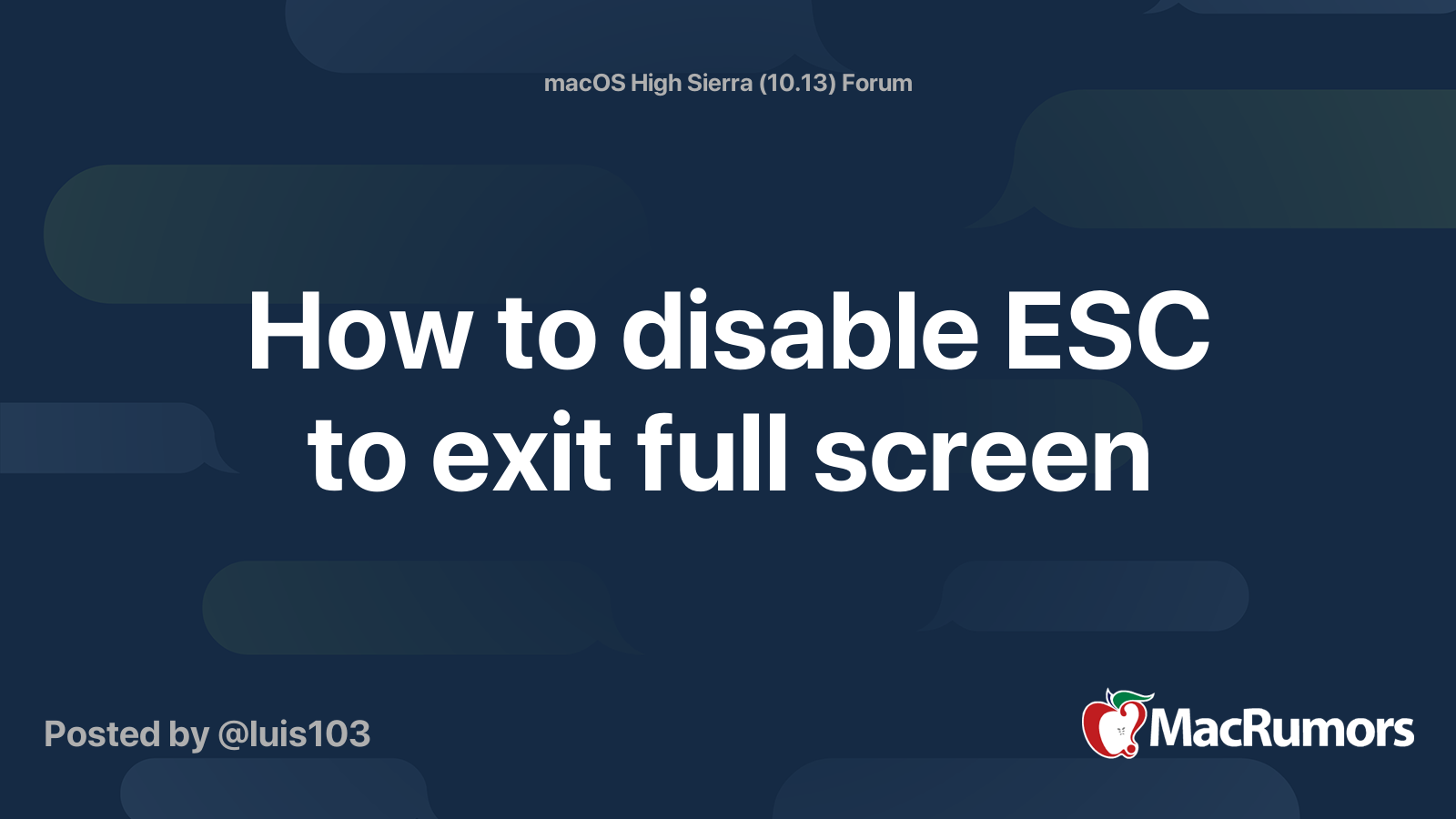 macOS High Sierra (10.13) Forum

How to disable ESC to exit full screen

Posted by @luis103

MacRumors